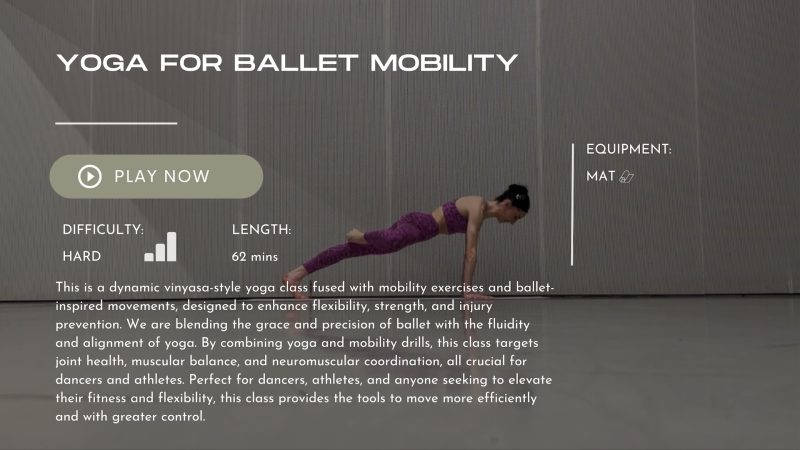 YOGA FOR BALLET MOBILITY

PLAY NOW

DIFFICULTY:
HARD

LENGTH:
62 mins

EQUIPMENT:
MAT

This is a dynamic vinyasa-style yoga class fused with mobility exercises and ballet-inspired movements, designed to enhance flexibility, strength, and injury prevention. We are blending the grace and precision of ballet with the fluidity and alignment of yoga. By combining yoga and mobility drills, this class targets joint health, muscular balance, and neuromuscular coordination, all crucial for dancers and athletes. Perfect for dancers, athletes, and anyone seeking to elevate their fitness and flexibility, this class provides the tools to move more efficiently and with greater control.